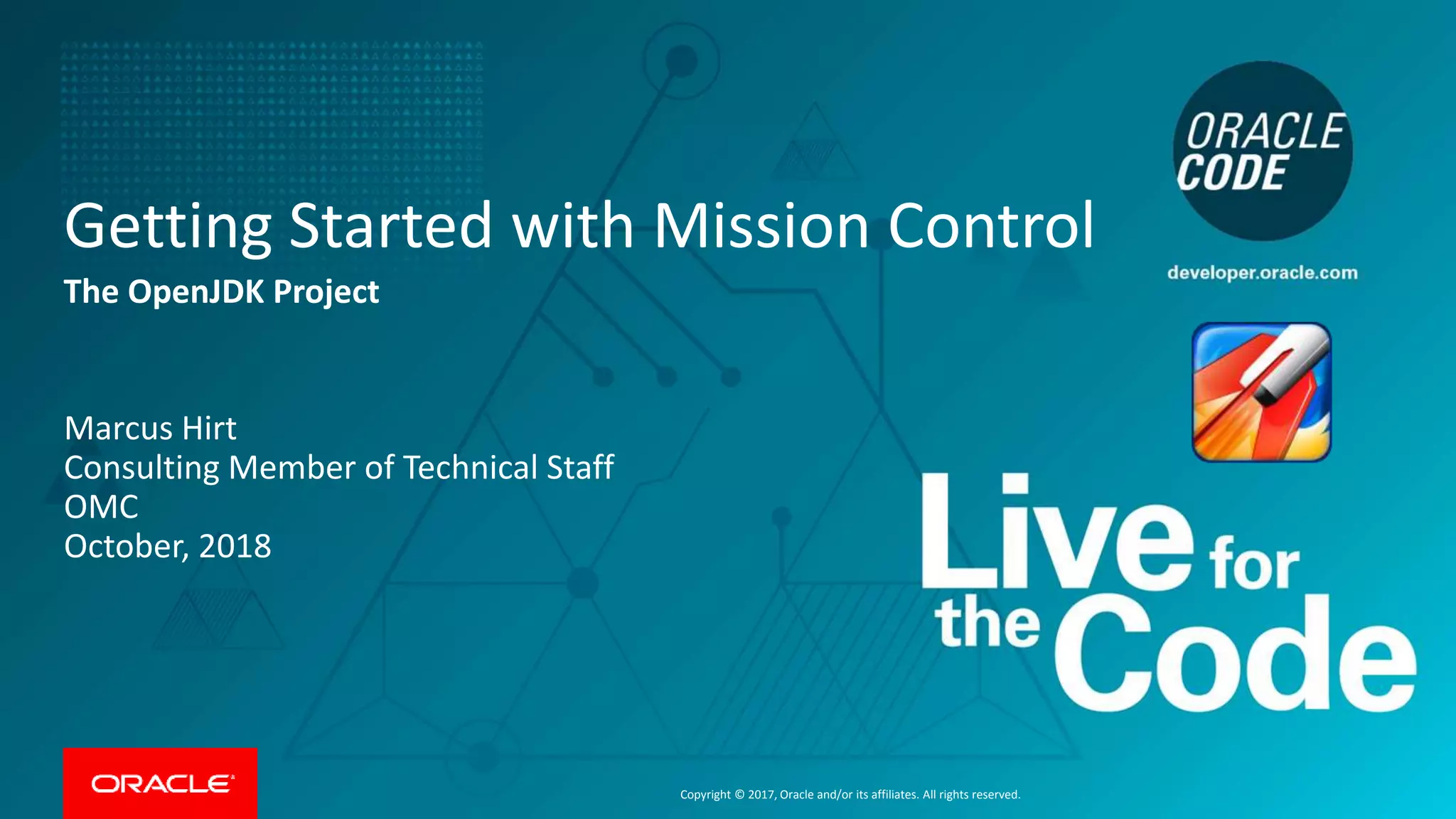 Getting Started with Mission Control
The OpenJDK Project

Marcus Hirt
Consulting Member of Technical Staff
OMC
October, 2018

ORACLE CODE
developer.oracle.com

Live for the Code

ORACLE

Copyright © 2017, Oracle and/or its affiliates. All rights reserved.